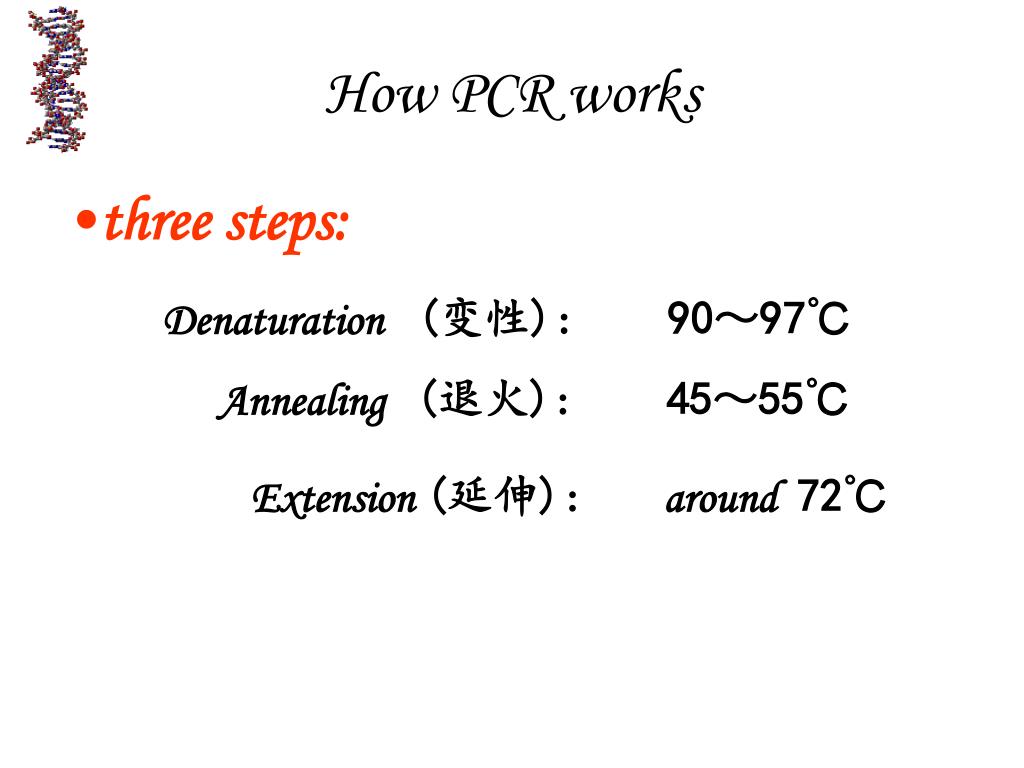 How PCR works

• three steps:

Denaturation （变性）: 90～97℃

Annealing （退火）: 45～55℃

Extension （延伸）: around 72℃